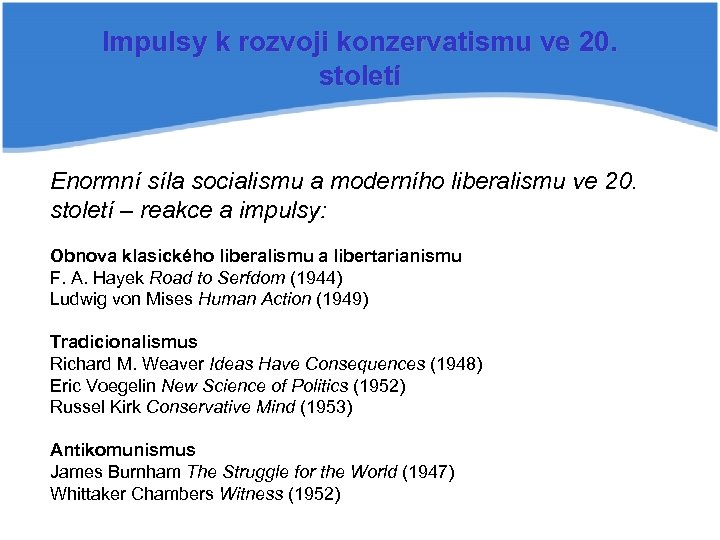 Impulsy k rozvoji konzervatismu ve 20. století

Enormní síla socialismu a moderního liberalismu ve 20. století – reakce a impulsy:

Obnova klasického liberalismu a libertarianismu
F. A. Hayek Road to Serfdom (1944)
Ludwig von Mises Human Action (1949)

Tradicionalismus
Richard M. Weaver Ideas Have Consequences (1948)
Eric Voegelin New Science of Politics (1952)
Russel Kirk Conservative Mind (1953)

Antikomunismus
James Burnham The Struggle for the World (1947)
Whittaker Chambers Witness (1952)